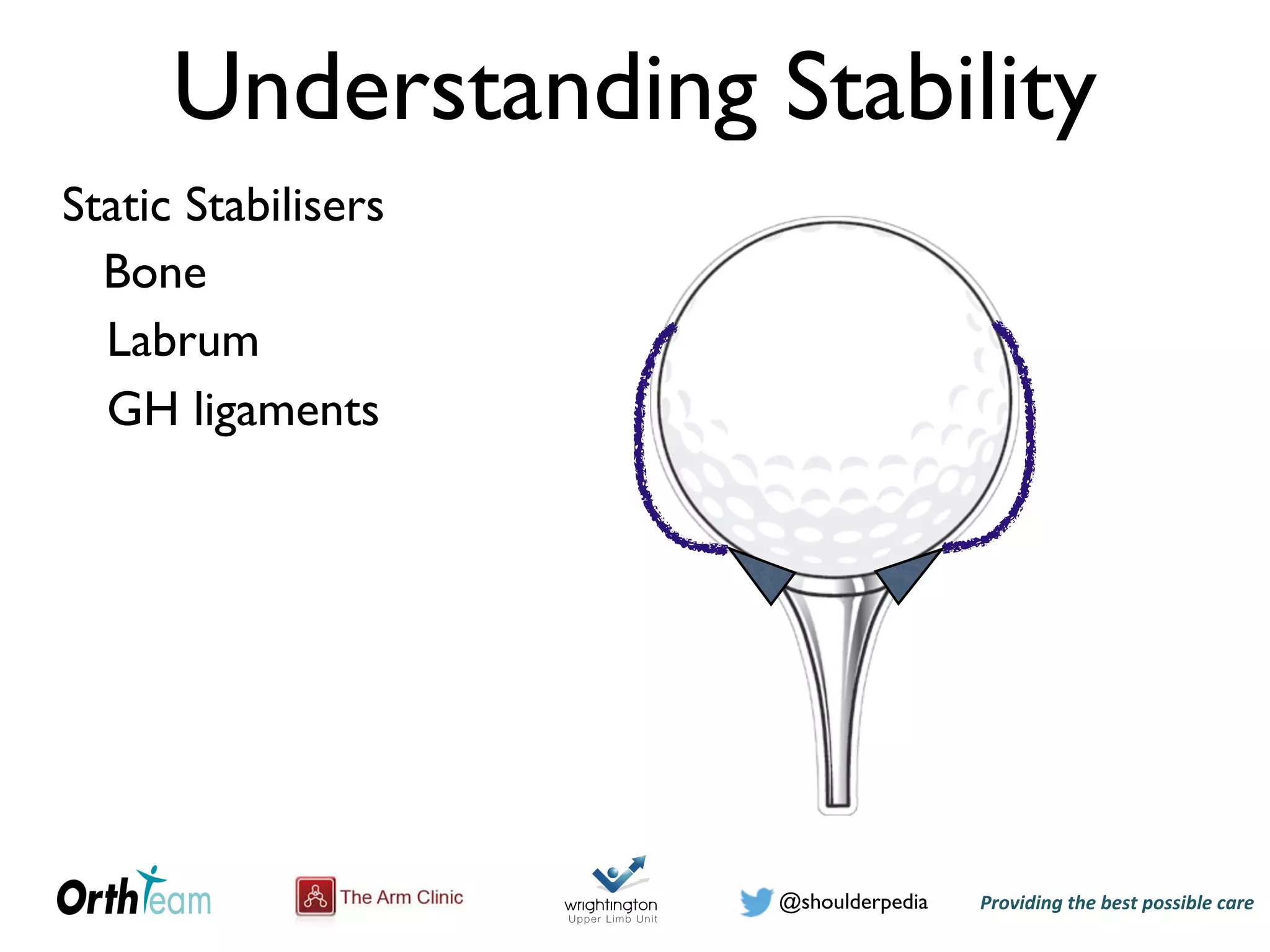 Understanding Stability

Static Stabilisers

Bone

Labrum

GH ligaments

OrthTeam

The Arm Clinic

wrightington
Upper Limb Unit

@shoulderpedia

Providing the best possible care